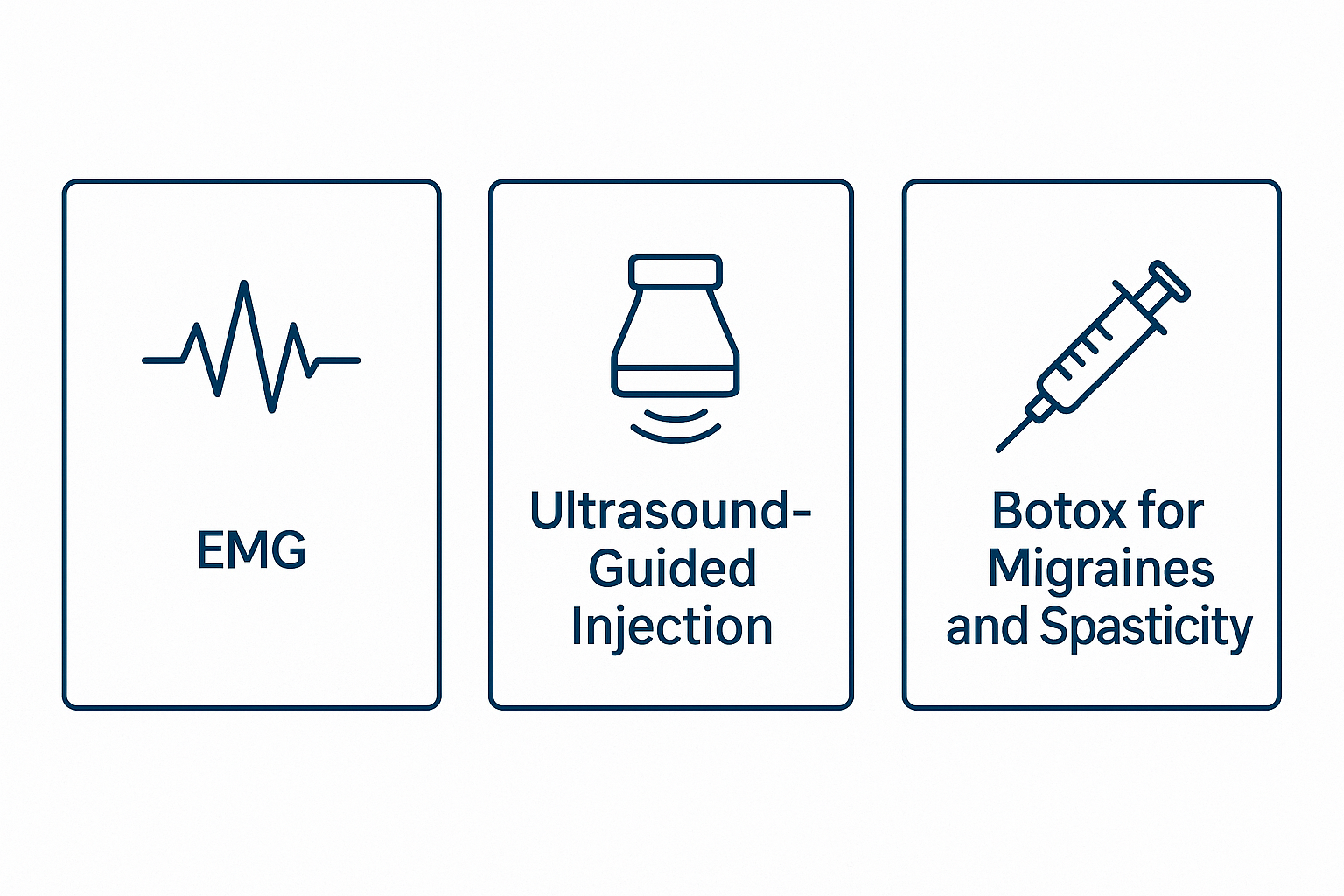 EMG

Ultrasound-Guided Injection

Botox for Migraines and Spasticity